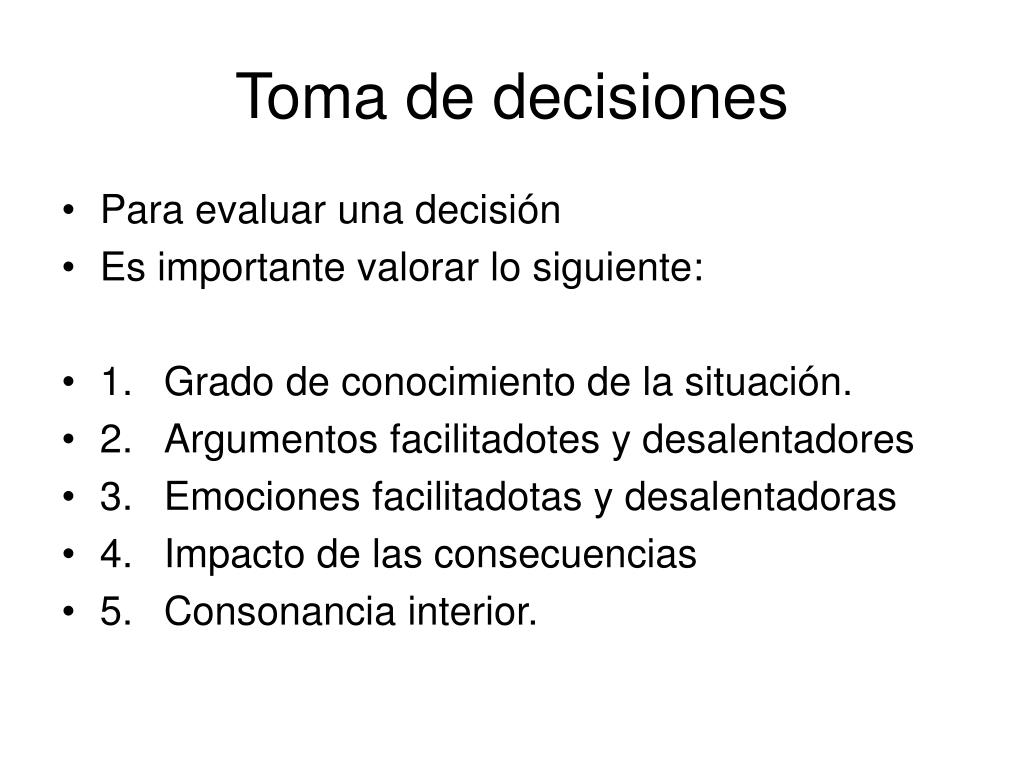 Toma de decisiones

• Para evaluar una decisión
• Es importante valorar lo siguiente:

• 1. Grado de conocimiento de la situación.
• 2. Argumentos facilitadotes y desalentadores
• 3. Emociones facilitadotas y desalentadoras
• 4. Impacto de las consecuencias
• 5. Consonancia interior.